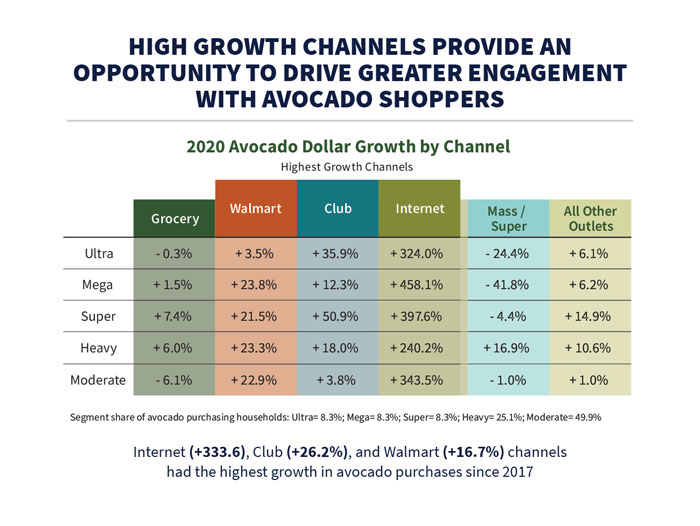 HIGH GROWTH CHANNELS PROVIDE AN OPPORTUNITY TO DRIVE GREATER ENGAGEMENT WITH AVOCADO SHOPPERS

2020 Avocado Dollar Growth by Channel

Highest Growth Channels

| | Grocery | Walmart | Club | Internet | Mass / Super | All Other Outlets |
|---|---|---|---|---|---|---|
| Ultra | - 0.3% | + 3.5% | + 35.9% | + 324.0% | - 24.4% | + 6.1% |
| Mega | + 1.5% | + 23.8% | + 12.3% | + 458.1% | - 41.8% | + 6.2% |
| Super | + 7.4% | + 21.5% | + 50.9% | + 397.6% | - 4.4% | + 14.9% |
| Heavy | + 6.0% | + 23.3% | + 18.0% | + 240.2% | + 16.9% | + 10.6% |
| Moderate | - 6.1% | + 22.9% | + 3.8% | + 343.5% | - 1.0% | + 1.0% |

Segment share of avocado purchasing households: Ultra= 8.3%; Mega= 8.3%; Super= 8.3%; Heavy= 25.1%; Moderate= 49.9%

Internet (+333.6), Club (+26.2%), and Walmart (+16.7%) channels had the highest growth in avocado purchases since 2017